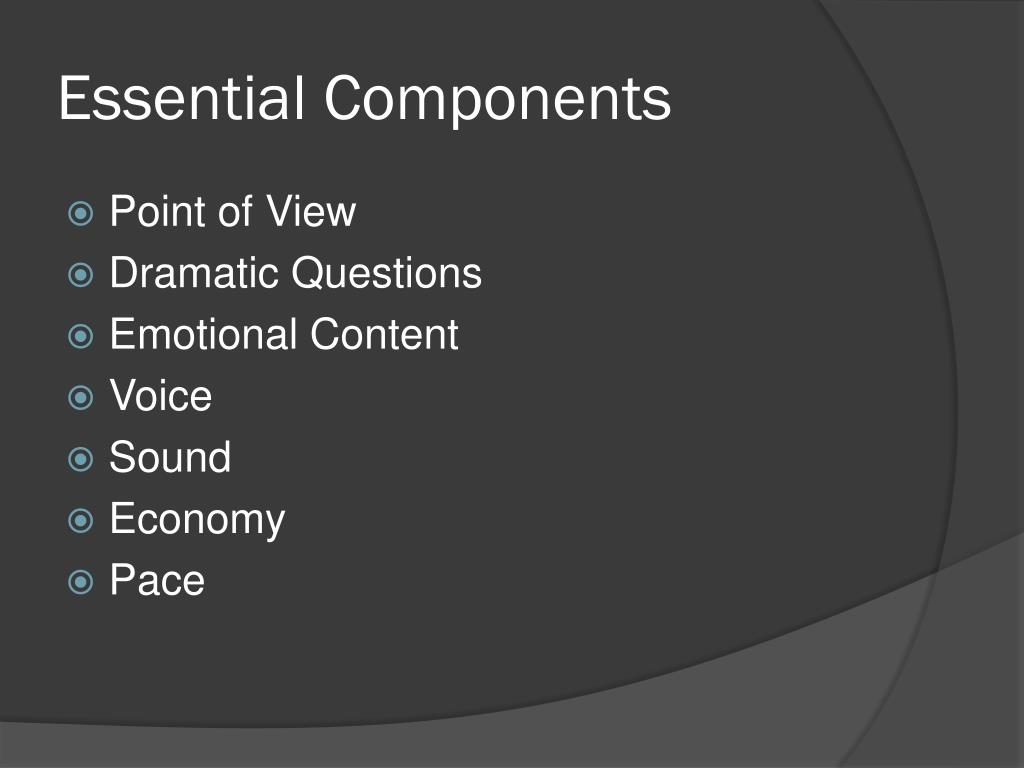 Essential Components

Point of View
Dramatic Questions
Emotional Content
Voice
Sound
Economy
Pace